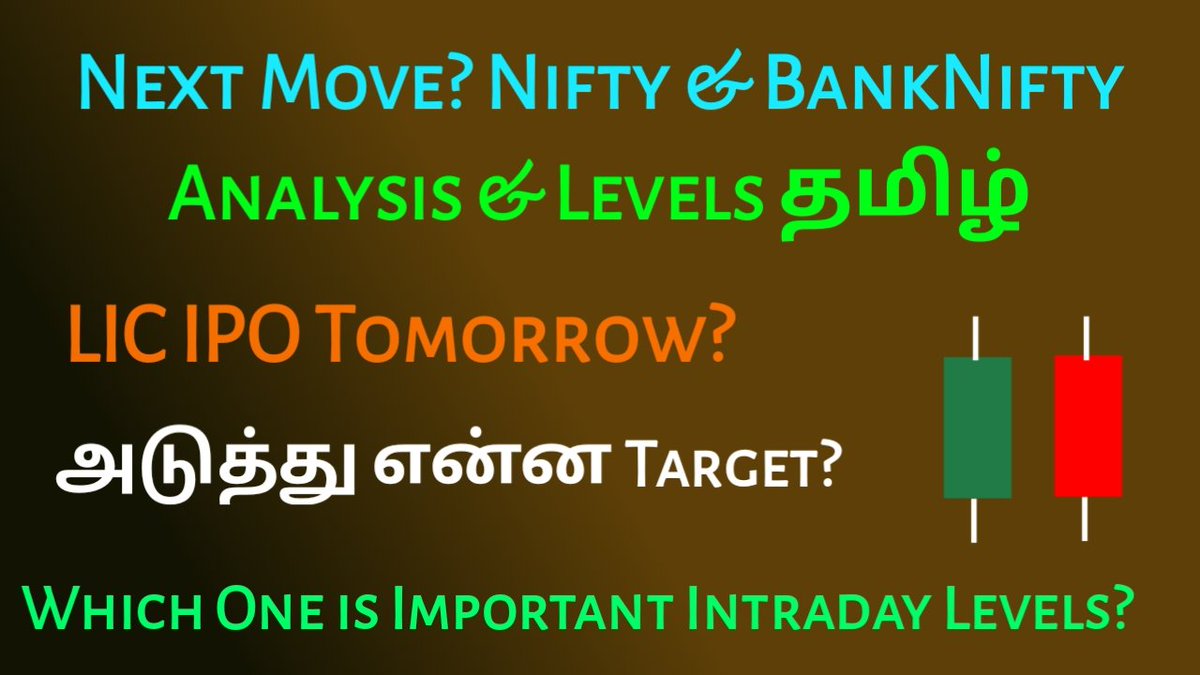 Next Move? Nifty & BankNifty

Analysis & Levels தமிழ்

LIC IPO Tomorrow?

அடுத்து என்ன Target?

Which One is Important Intraday Levels?